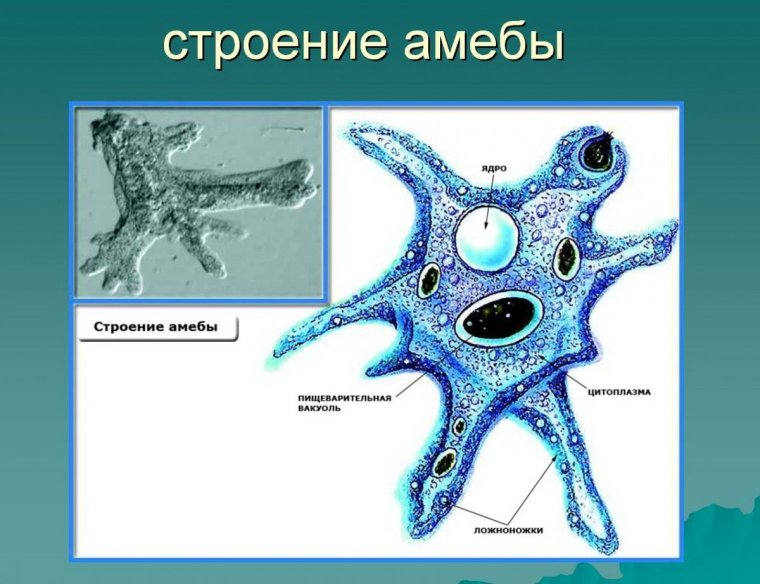 строение амебы

Строение амебы

ЯДРО

ПИЩЕВАРИТЕЛЬНАЯ ВАКУОЛЬ

ЦИТОПЛАЗМА

ЛОЖНОНОЖКИ